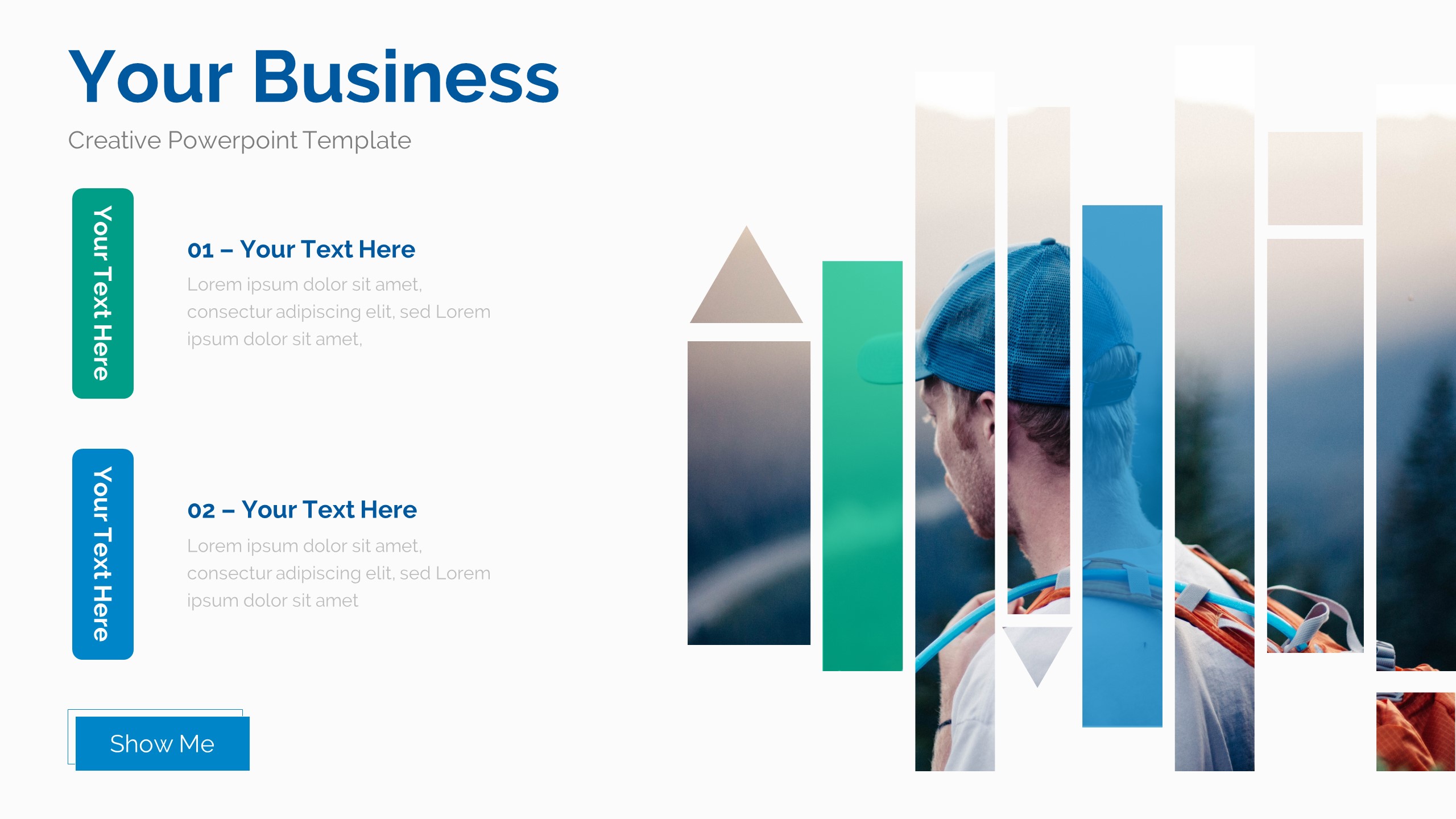 Your Business

Creative Powerpoint Template

Your Text Here

01 – Your Text Here

Lorem ipsum dolor sit amet, consectur adipiscing elit, sed Lorem ipsum dolor sit amet,

Your Text Here

02 – Your Text Here

Lorem ipsum dolor sit amet, consectur adipiscing elit, sed Lorem ipsum dolor sit amet

Show Me